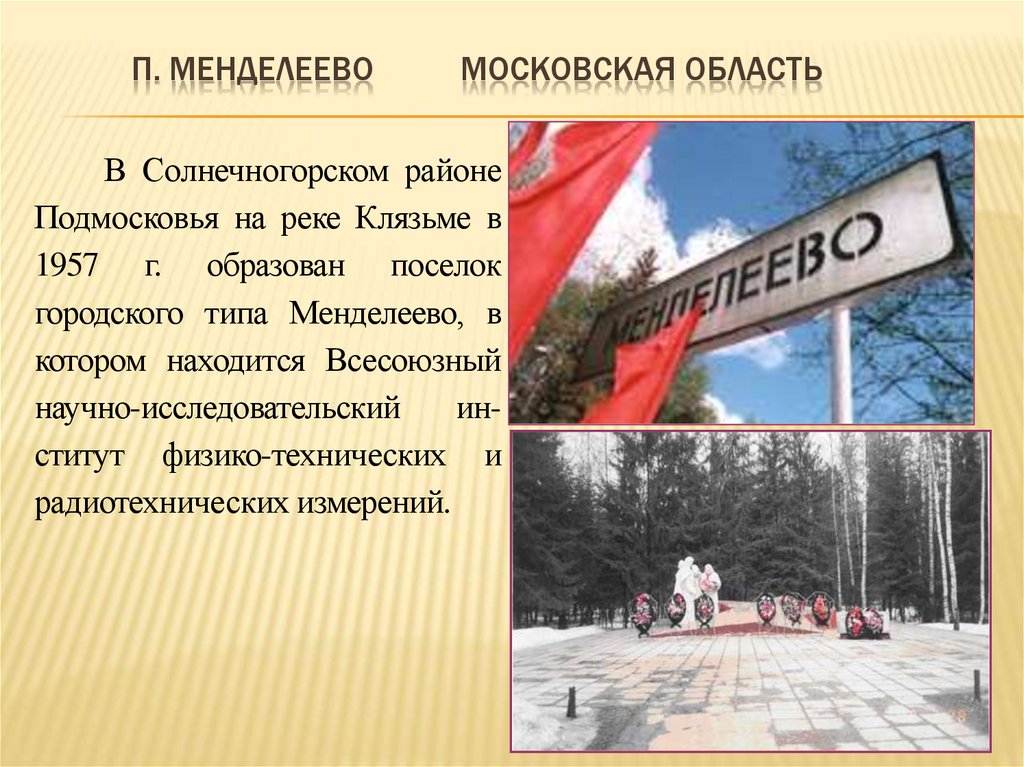 П. МЕНДЕЛЕЕВО МОСКОВСКАЯ ОБЛАСТЬ

В Солнечногорском районе Подмосковья на реке Клязьме в 1957 г. образован поселок городского типа Менделеево, в котором находится Всесоюзный научно-исследовательский институт физико-технических и радиотехнических измерений.

МЕНДЕЛЕЕВО